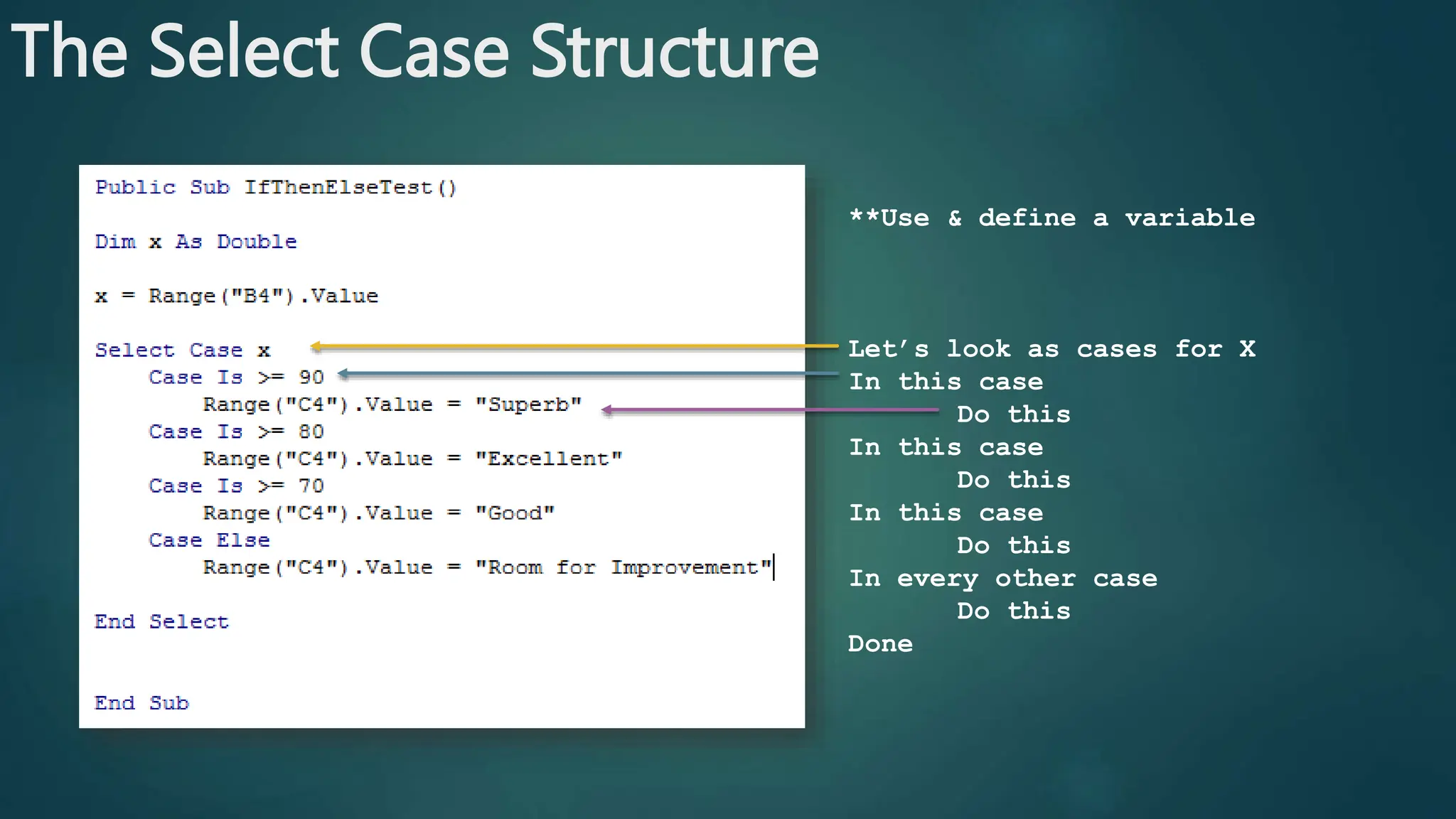 The Select Case Structure

Public Sub IfThenElseTest()

Dim x As Double

x = Range("B4").Value

Select Case x
    Case Is >= 90
        Range("C4").Value = "Superb"
    Case Is >= 80
        Range("C4").Value = "Excellent"
    Case Is >= 70
        Range("C4").Value = "Good"
    Case Else
        Range("C4").Value = "Room for Improvement"

End Select

End Sub

**Use & define a variable

Let's look as cases for X
In this case
Do this
In this case
Do this
In this case
Do this
In every other case
Do this
Done